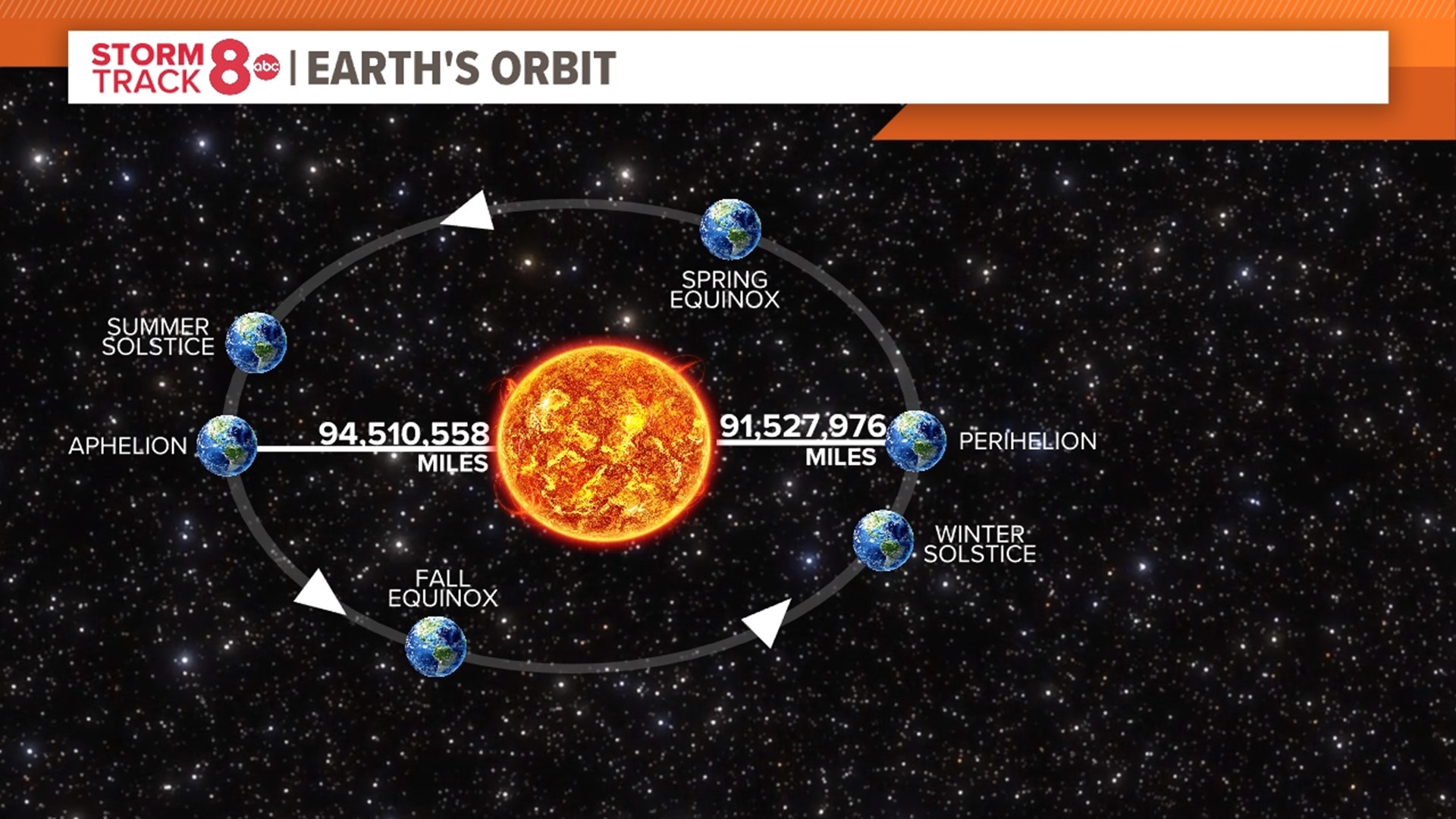 STORM TRACK 8 abc | EARTH'S ORBIT

SPRING EQUINOX

SUMMER SOLSTICE

APHELION

94,510,558 MILES

91,527,976 MILES

PERIHELION

WINTER SOLSTICE

FALL EQUINOX